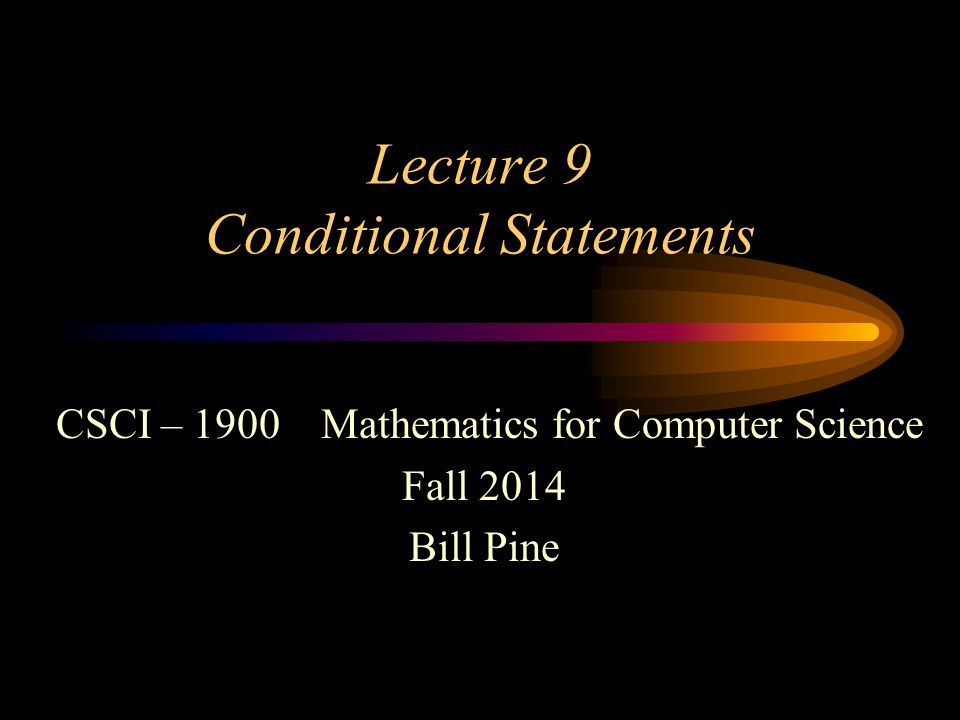 Lecture 9
Conditional Statements

CSCI – 1900 Mathematics for Computer Science
Fall 2014
Bill Pine